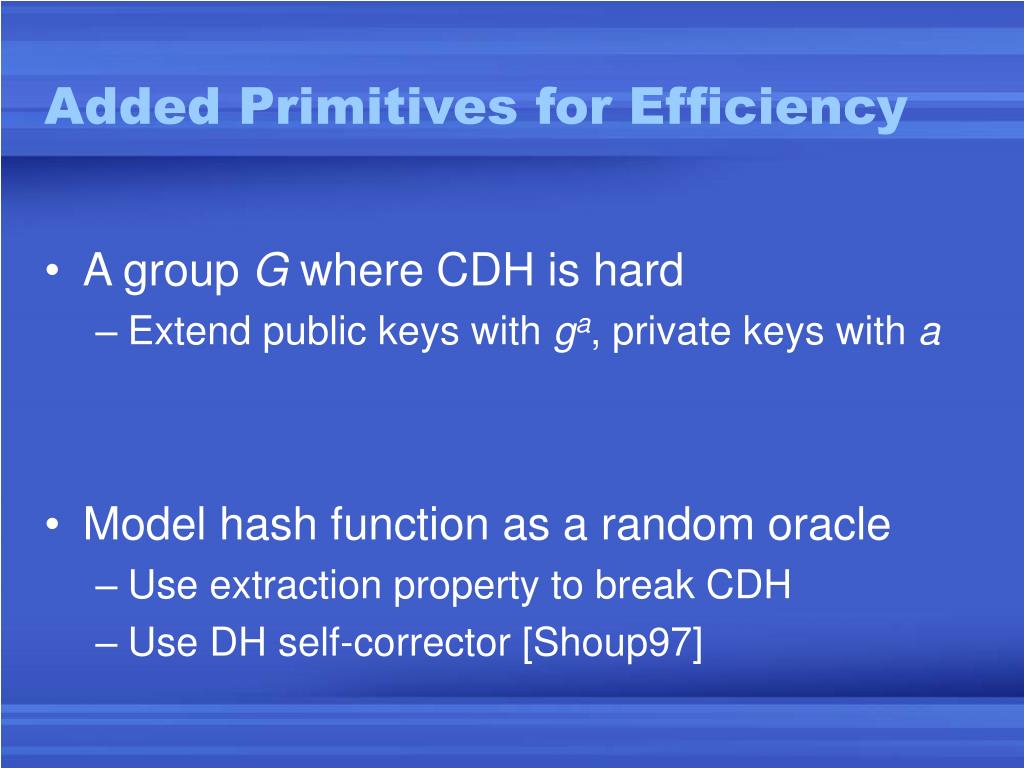 Added Primitives for Efficiency

• A group $G$ where CDH is hard
– Extend public keys with $g^a$, private keys with $a$

• Model hash function as a random oracle
– Use extraction property to break CDH
– Use DH self-corrector [Shoup97]